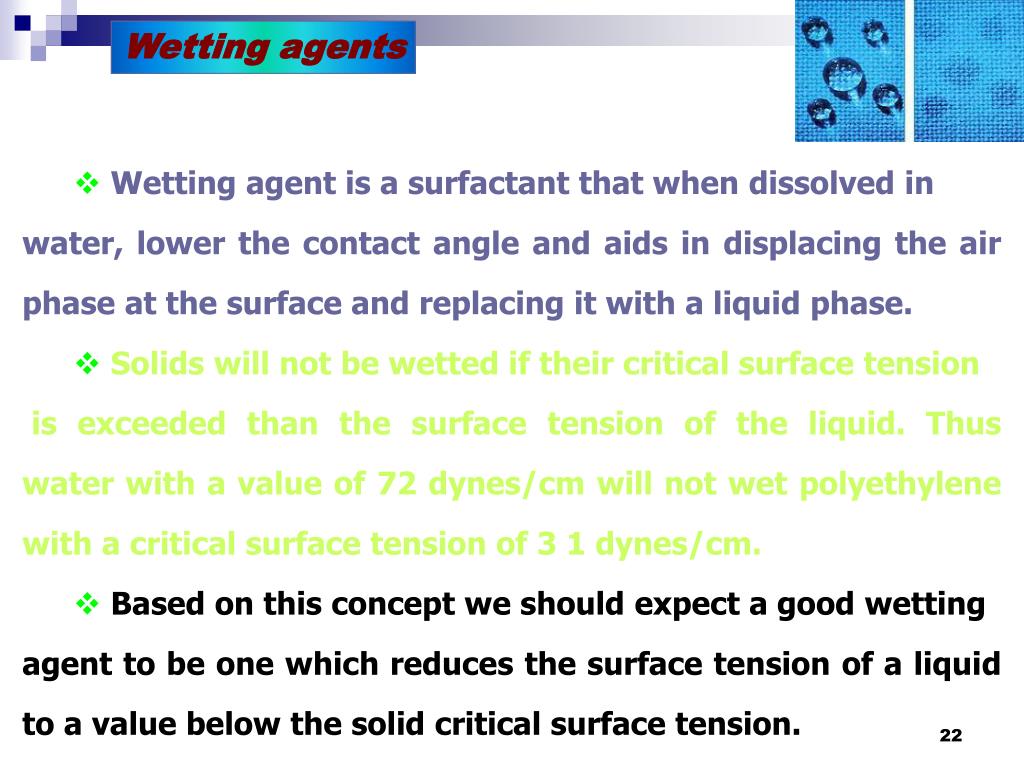 Wetting agents

❖ Wetting agent is a surfactant that when dissolved in water, lower the contact angle and aids in displacing the air phase at the surface and replacing it with a liquid phase.

❖ Solids will not be wetted if their critical surface tension is exceeded than the surface tension of the liquid. Thus water with a value of 72 dynes/cm will not wet polyethylene with a critical surface tension of 3 1 dynes/cm.

❖ Based on this concept we should expect a good wetting agent to be one which reduces the surface tension of a liquid to a value below the solid critical surface tension.

22